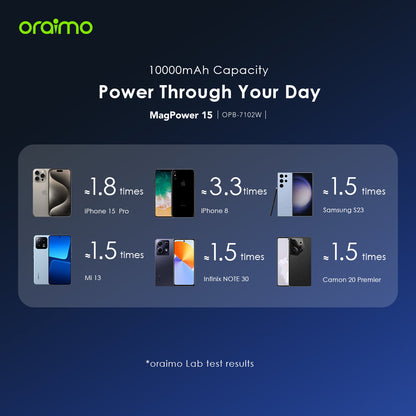 oraimo

10000mAh Capacity

Power Through Your Day

MagPower 15 | OPB-7102W |

≈1.8 times
iPhone 15 Pro

≈3.3 times
iPhone 8

≈1.5 times
Samsung S23

≈1.5 times
Mi 13

≈1.5 times
Infinix NOTE 30

≈1.5 times
Camon 20 Premier

*oraimo Lab test results